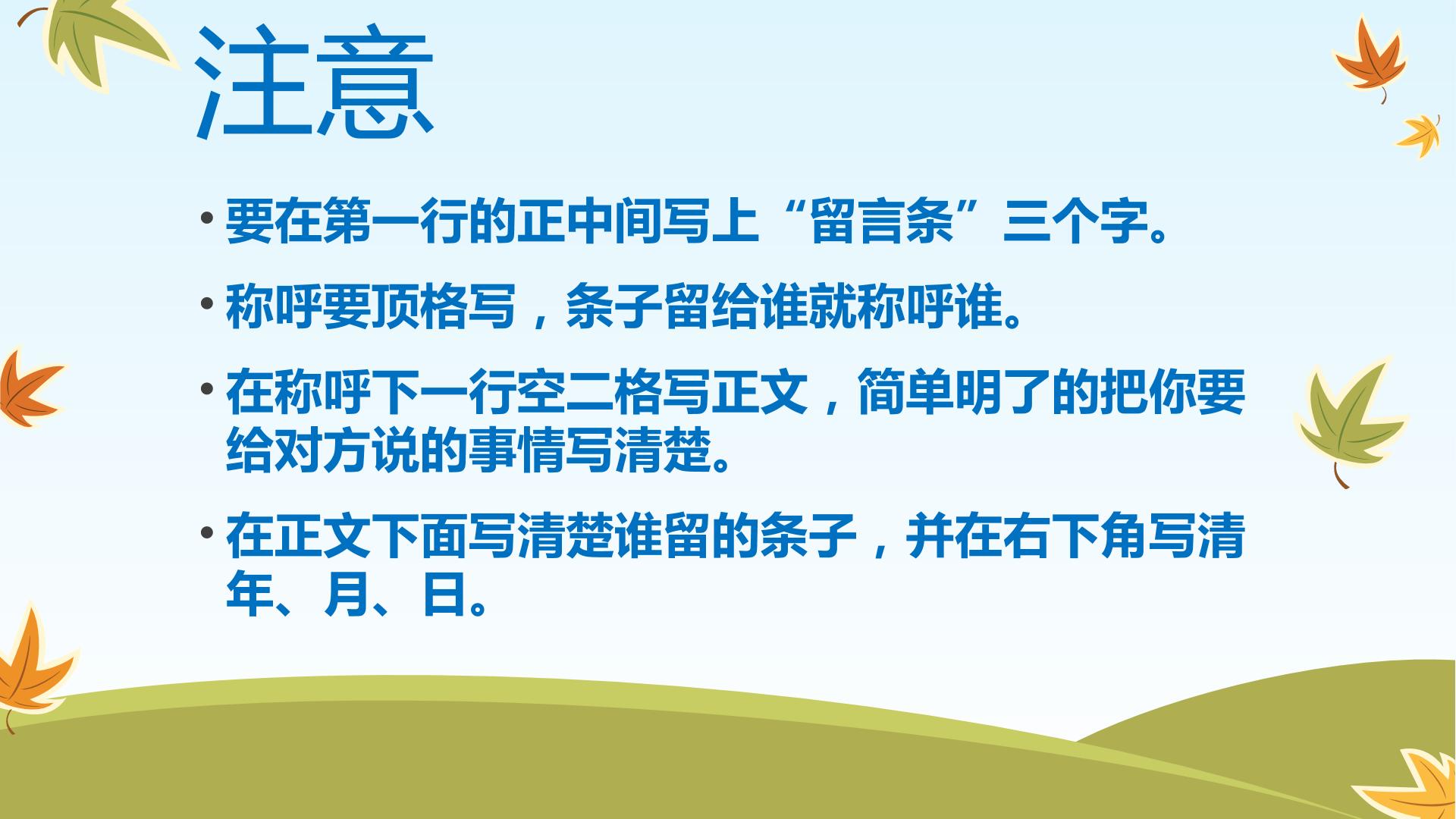 注意

• 要在第一行的正中间写上“留言条”三个字。

• 称呼要顶格写，条子留给谁就称呼谁。

• 在称呼下一行空二格写正文，简单明了的把你要给对方说的事情写清楚。

• 在正文下面写清楚谁留的条子，并在右下角写清年、月、日。